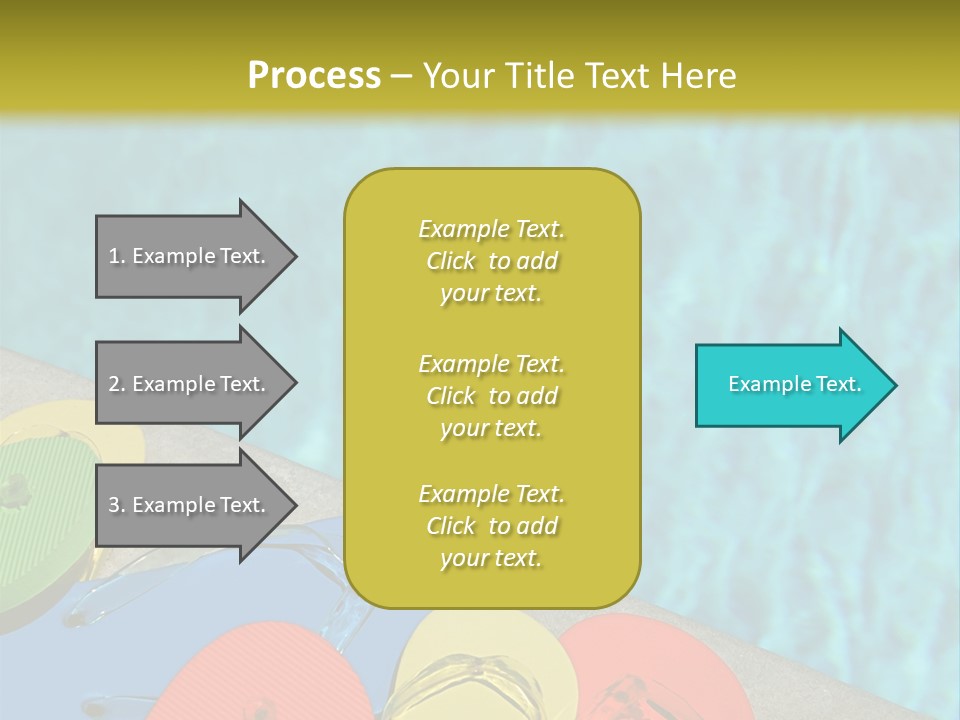 Process – Your Title Text Here

1. Example Text.

2. Example Text.

3. Example Text.

Example Text. Click to add your text.

Example Text. Click to add your text.

Example Text. Click to add your text.

Example Text.